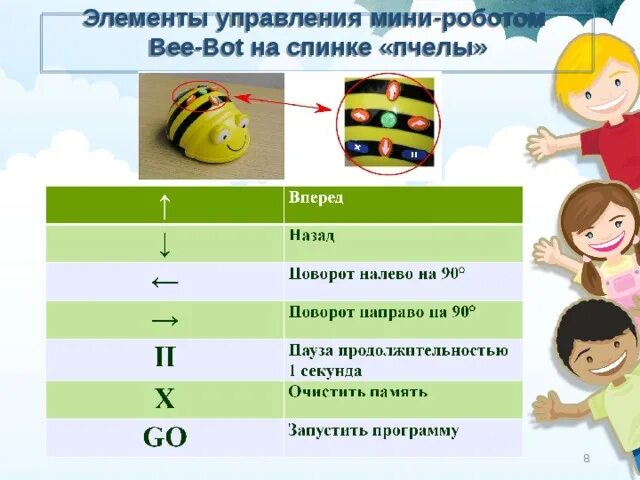 Элементы управления мини-роботом Bee-Bot на спинке «пчелы»

| ↑ | Вперед |
|---|---|
| ↓ | Назад |
| ← | Поворот налево на 90° |
| → | Поворот направо на 90° |
| II | Пауза продолжительностью 1 секунда |
| X | Очистить память |
| GO | Запустить программу |

8